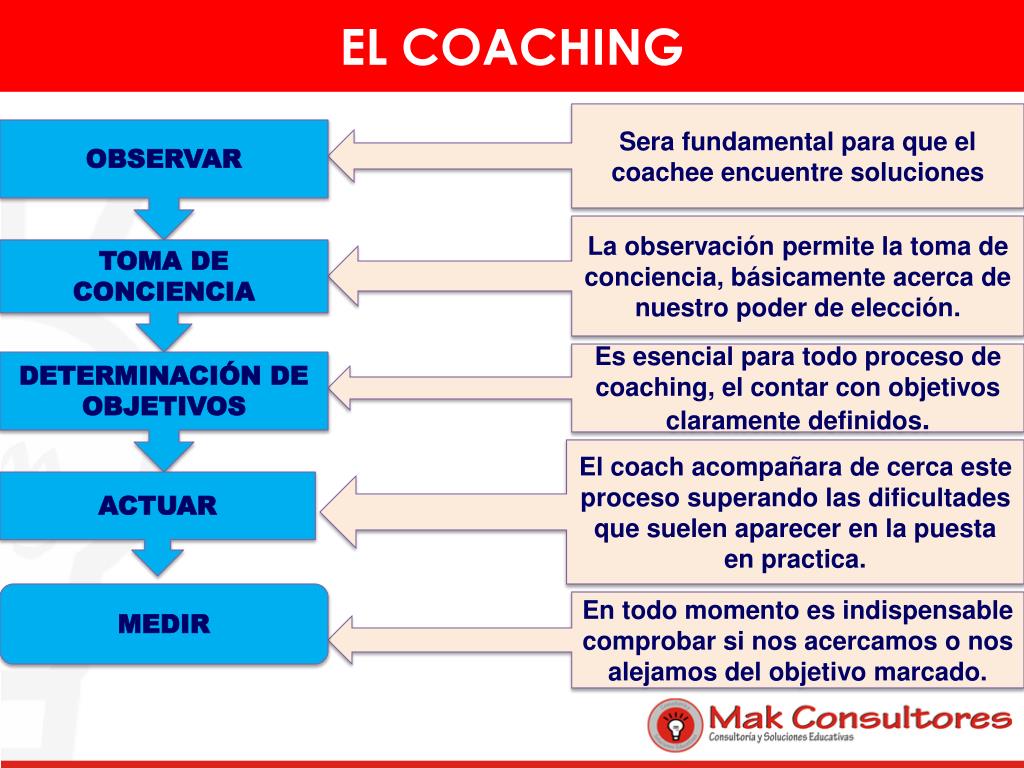 EL COACHING

OBSERVAR

Sera fundamental para que el coachee encuentre soluciones

TOMA DE CONCIENCIA

La observación permite la toma de conciencia, básicamente acerca de nuestro poder de elección.

DETERMINACIÓN DE OBJETIVOS

Es esencial para todo proceso de coaching, el contar con objetivos claramente definidos.

ACTUAR

El coach acompañara de cerca este proceso superando las dificultades que suelen aparecer en la puesta en practica.

MEDIR

En todo momento es indispensable comprobar si nos acercamos o nos alejamos del objetivo marcado.

Mak Consultores
Consultoría y Soluciones Educativas